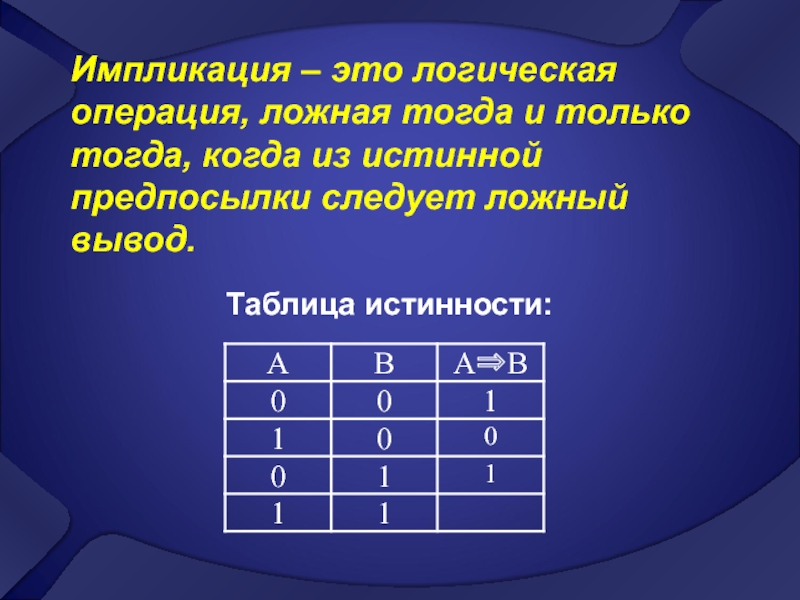 Импликация – это логическая операция, ложная тогда и только тогда, когда из истинной предпосылки следует ложный вывод.

Таблица истинности:

| A | B | $A \Rightarrow B$ |
|---|---|---|
| 0 | 0 | 1 |
| 1 | 0 | 0 |
| 0 | 1 | 1 |
| 1 | 1 | |